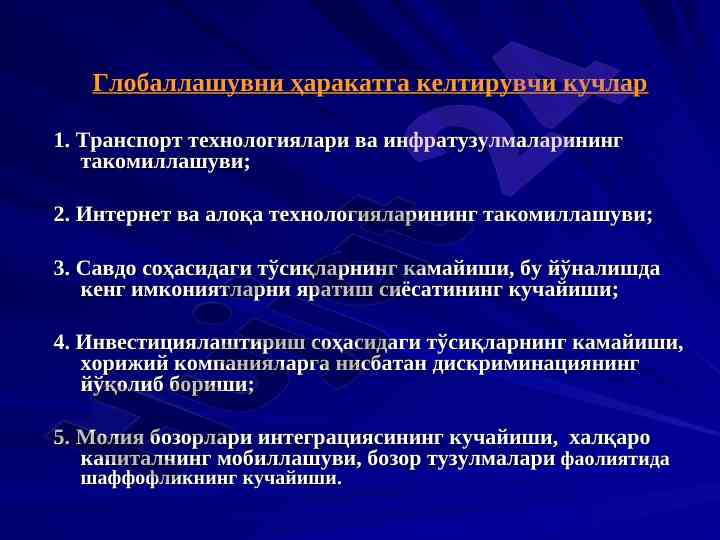 Глобаллашувни ҳаракатга келтирувчи кучлар

1. Транспорт технологиялари ва инфратузулмаларининг такомиллашуви;

2. Интернет ва алоқа технологияларининг такомиллашуви;

3. Савдо соҳасидаги тўсиқларнинг камайиши, бу йўналишда кенг имкониятларни яратиш сиёсатининг кучайиши;

4. Инвестициялаштириш соҳасидаги тўсиқларнинг камайиши, хорижий компанияларга нисбатан дискриминациянинг йўқолиб бориши;

5. Молия бозорлари интеграциясининг кучайиши, халқаро капиталнинг мобиллашуви, бозор тузулмалари фаолиятида шаффофликнинг кучайиши.